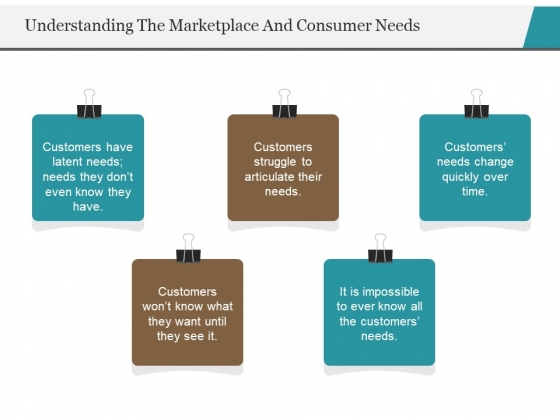 Understanding The Marketplace And Consumer Needs

Customers have latent needs; needs they don't even know they have.

Customers struggle to articulate their needs.

Customers' needs change quickly over time.

Customers won't know what they want until they see it.

It is impossible to ever know all the customers' needs.